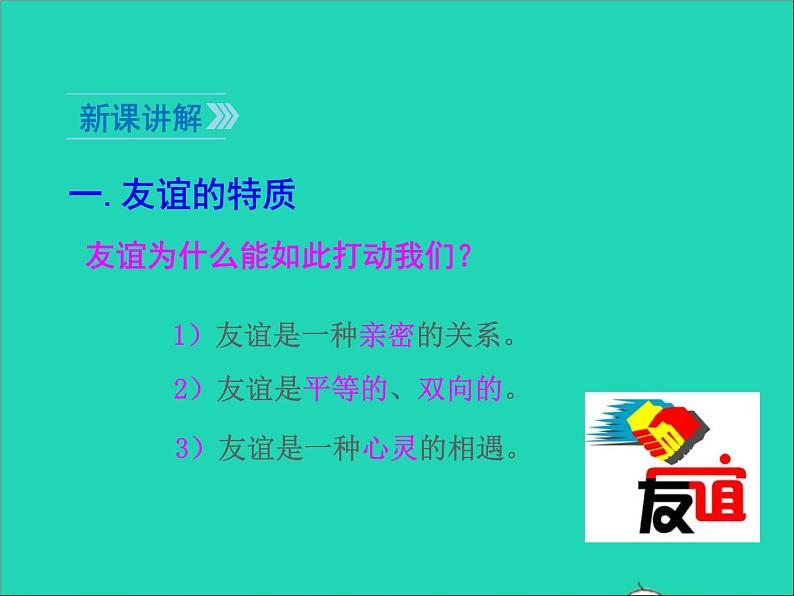 新课讲解

一. 友谊的特质

友谊为什么能如此打动我们？

1）友谊是一种亲密的关系。

2）友谊是平等的、双向的。

3）友谊是一种心灵的相遇。

友谊